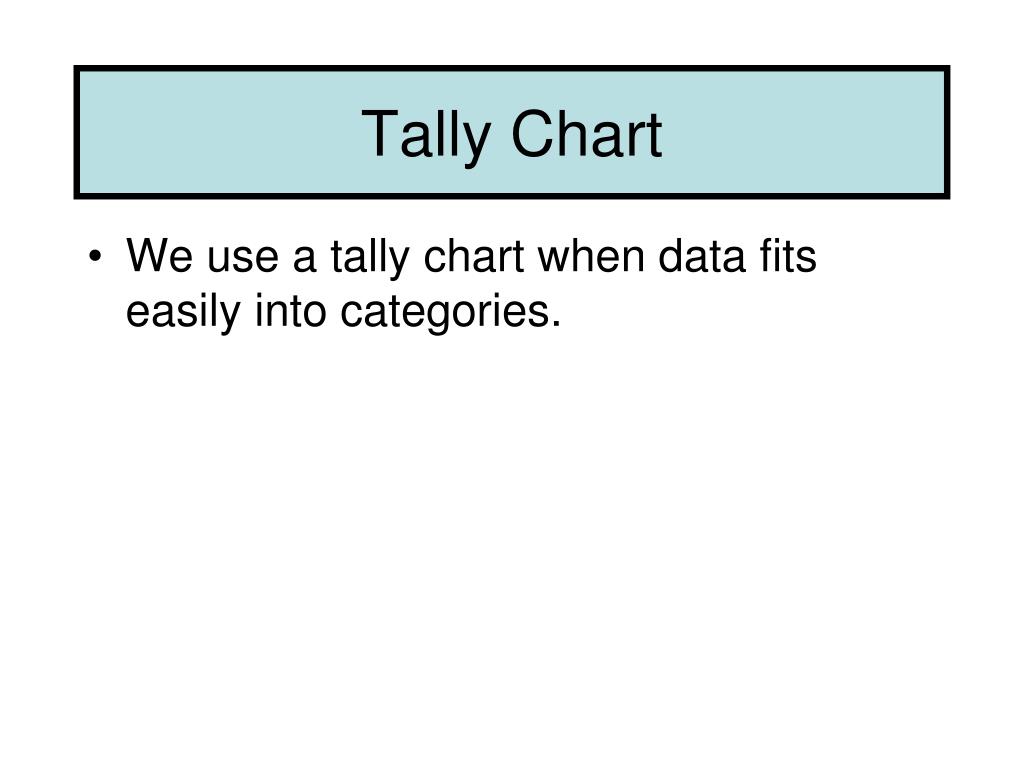 Tally Chart

• We use a tally chart when data fits easily into categories.